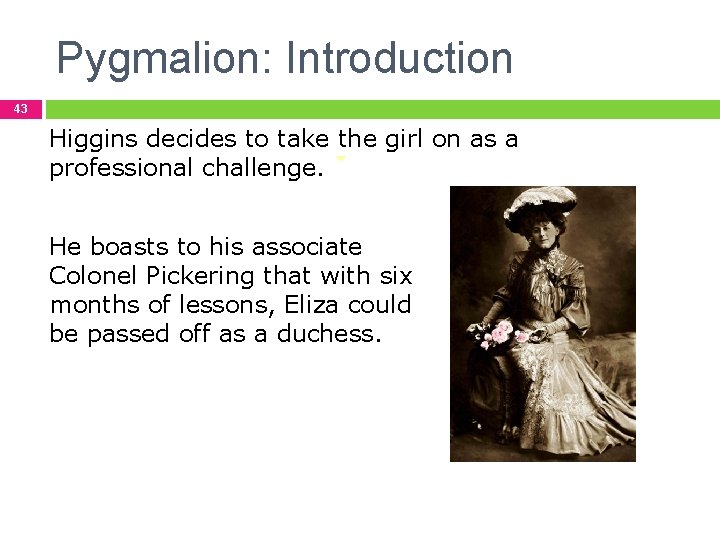 Pygmalion: Introduction

43

Higgins decides to take the girl on as a professional challenge.

He boasts to his associate Colonel Pickering that with six months of lessons, Eliza could be passed off as a duchess.